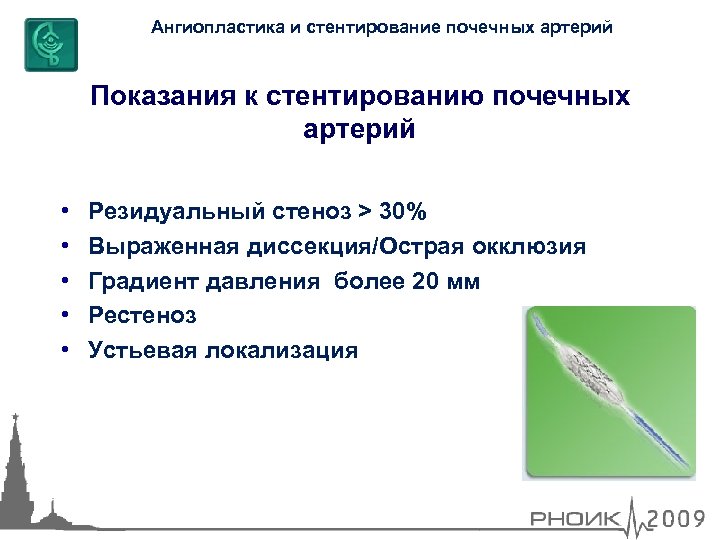 Ангиопластика и стентирование почечных артерий

Показания к стентированию почечных артерий

• Резидуальный стеноз > 30%
• Выраженная диссекция/Острая окклюзия
• Градиент давления более 20 мм
• Рестеноз
• Устьевая локализация

РНОИК 2009